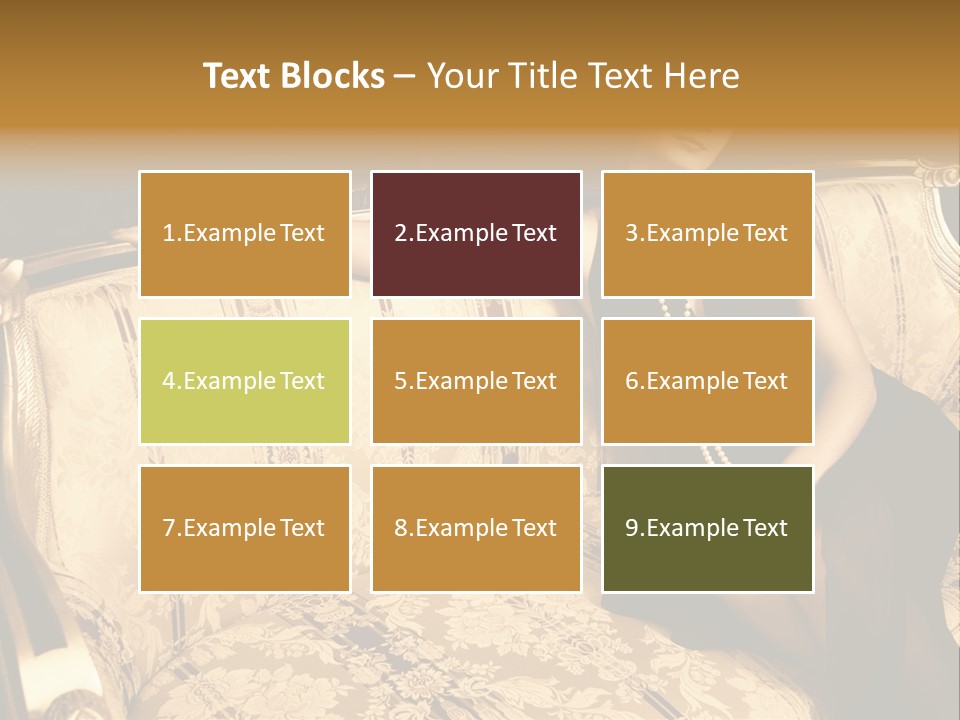 Text Blocks – Your Title Text Here

1.Example Text

2.Example Text

3.Example Text

4.Example Text

5.Example Text

6.Example Text

7.Example Text

8.Example Text

9.Example Text